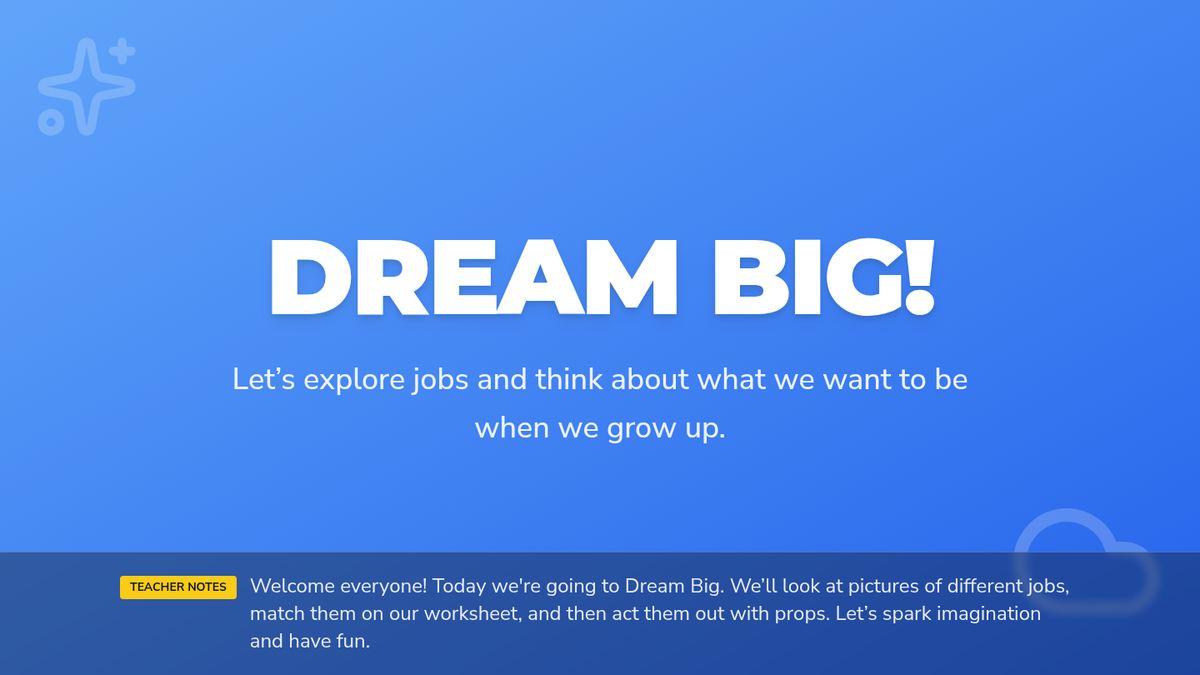 DREAM BIG!

Let’s explore jobs and think about what we want to be when we grow up.

TEACHER NOTES

Welcome everyone! Today we're going to Dream Big. We’ll look at pictures of different jobs, match them on our worksheet, and then act them out with props. Let’s spark imagination and have fun.